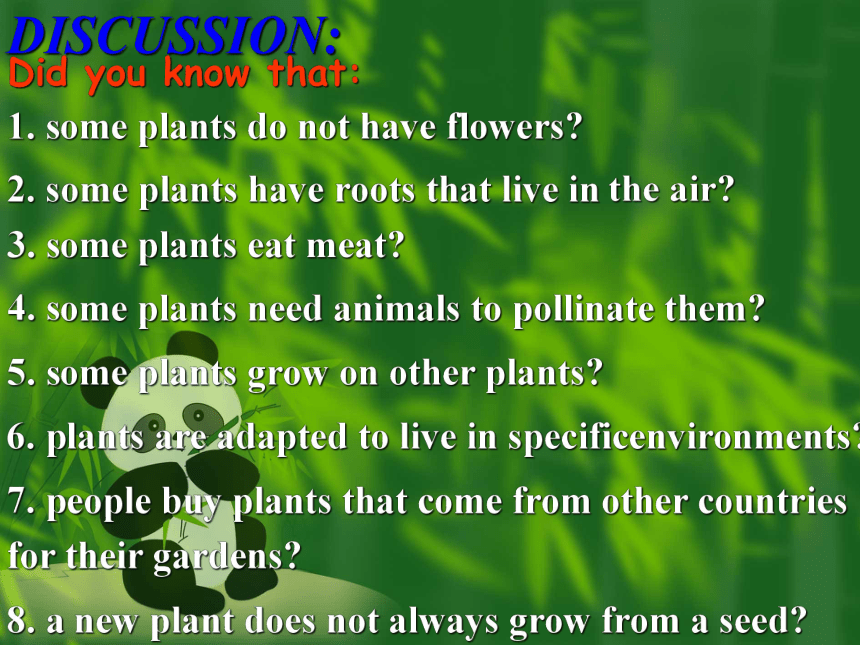 DISCUSSION:
Did you know that:
1. some plants do not have flowers?
2. some plants have roots that live in the air?
3. some plants eat meat?
4. some plants need animals to pollinate them?
5. some plants grow on other plants?
6. plants are adapted to live in specificenvironments?
7. people buy plants that come from other countries for their gardens?
8. a new plant does not always grow from a seed?